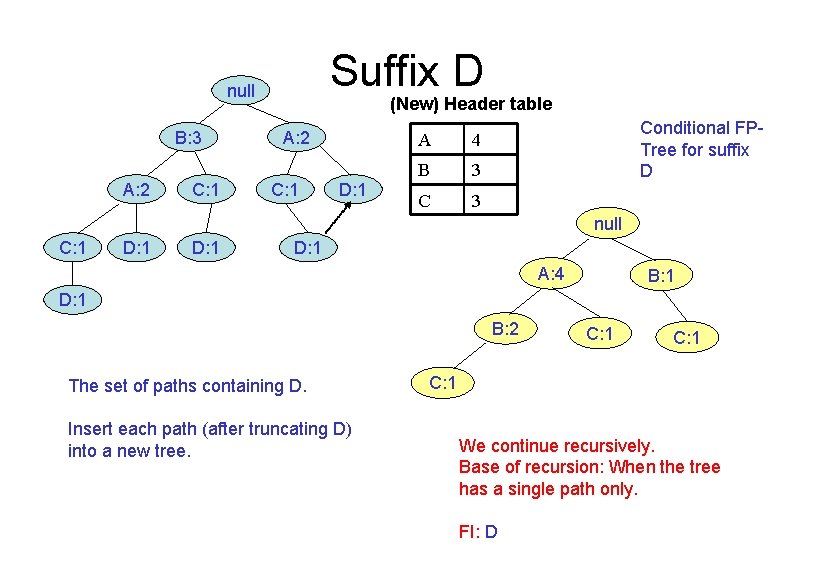 Suffix D

null

B:3

A:2

A:2

C:1

C:1

D:1

C:1

D:1

D:1

D:1

D:1

(New) Header table

| A | 4 |
|---|---|
| B | 3 |
| C | 3 |

Conditional FP-Tree for suffix D

null

A:4

B:1

B:2

C:1

C:1

C:1

The set of paths containing D.

Insert each path (after truncating D) into a new tree.

We continue recursively.
Base of recursion: When the tree has a single path only.

FI: D